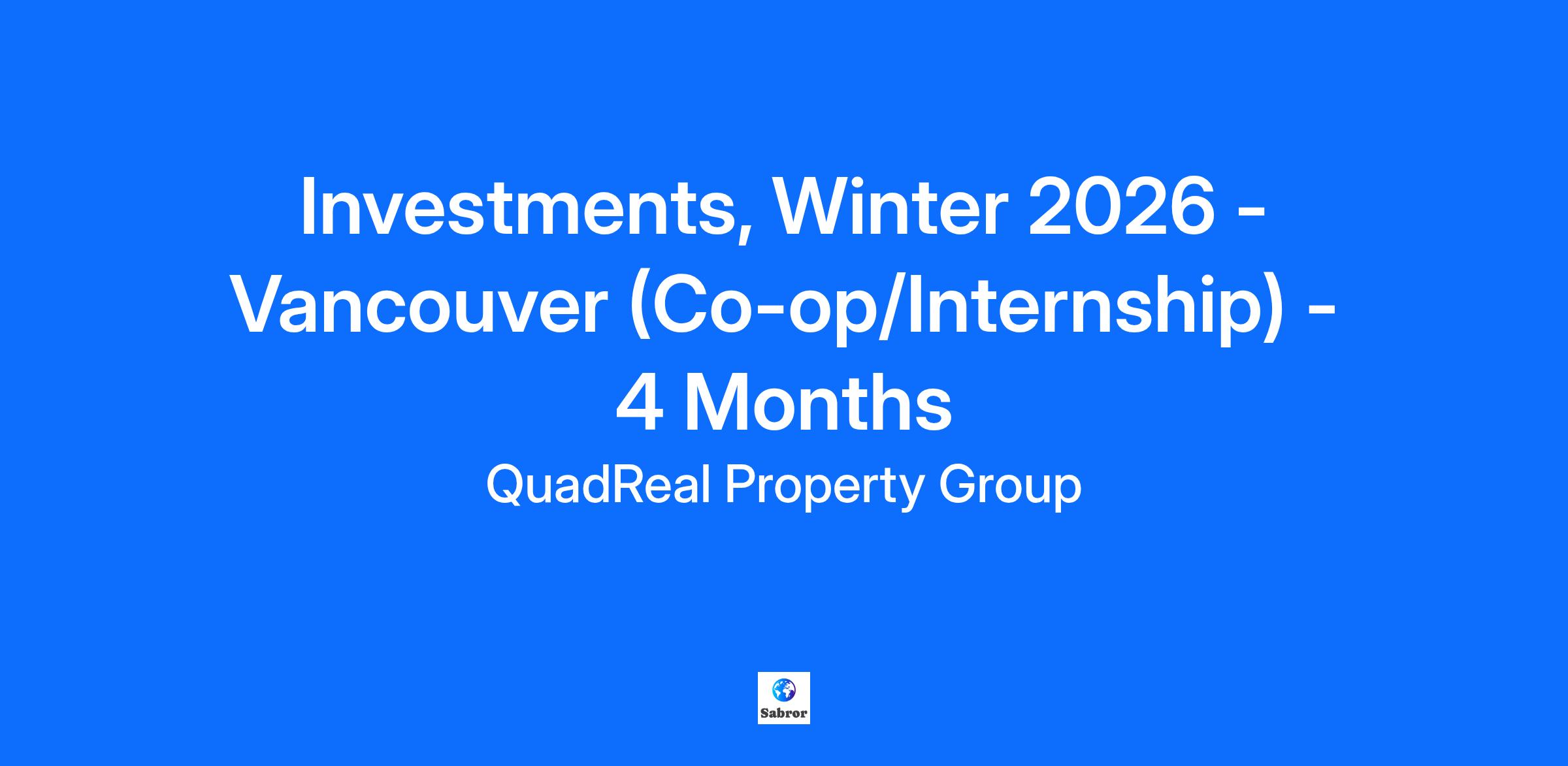 Investments, Winter 2026 - Vancouver (Co-op/Internship) - 4 Months

QuadReal Property Group

Sabror